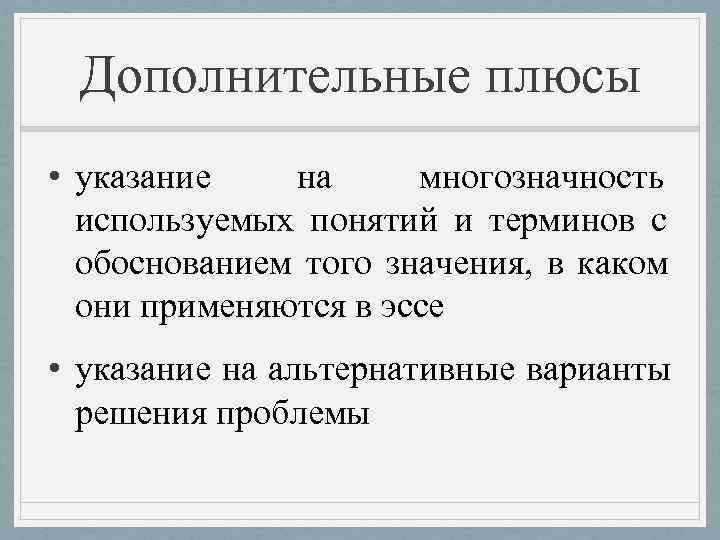 Дополнительные плюсы

• указание на многозначность используемых понятий и терминов с обоснованием того значения, в каком они применяются в эссе

• указание на альтернативные варианты решения проблемы